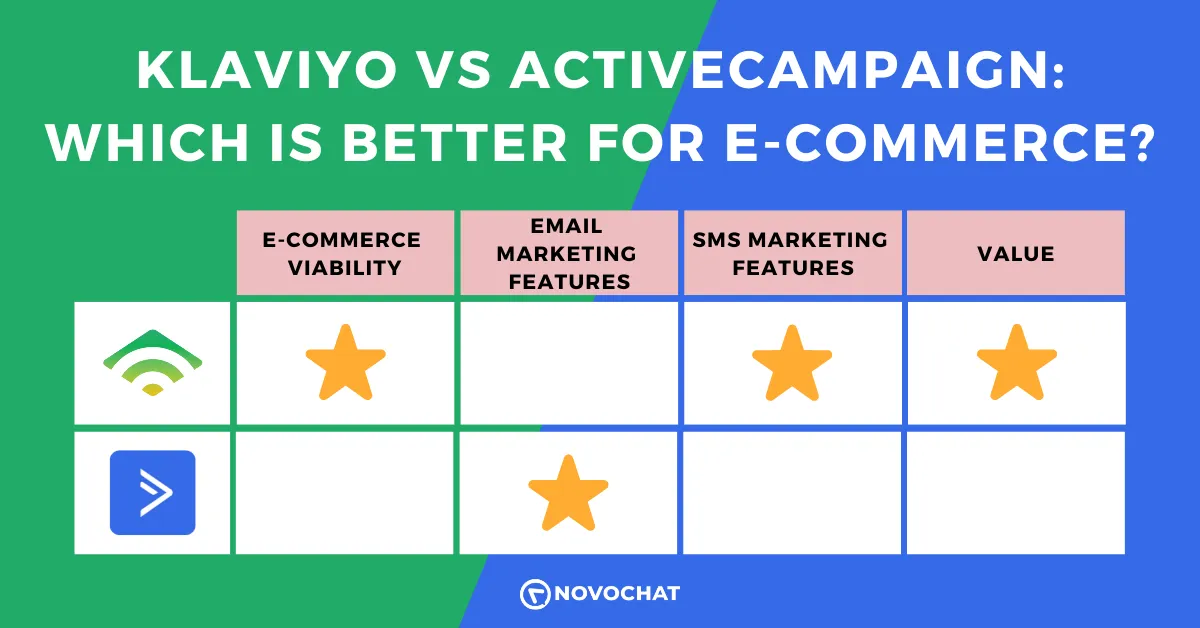 KLAVIYO VS ACTIVECAMPAIGN: WHICH IS BETTER FOR E-COMMERCE?

| | E-COMMERCE VIABILITY | EMAIL MARKETING FEATURES | SMS MARKETING FEATURES | VALUE |
|---|---|---|---|---|
| | ★ | | ★ | ★ |
| | | ★ | | |

NOVOCHAT